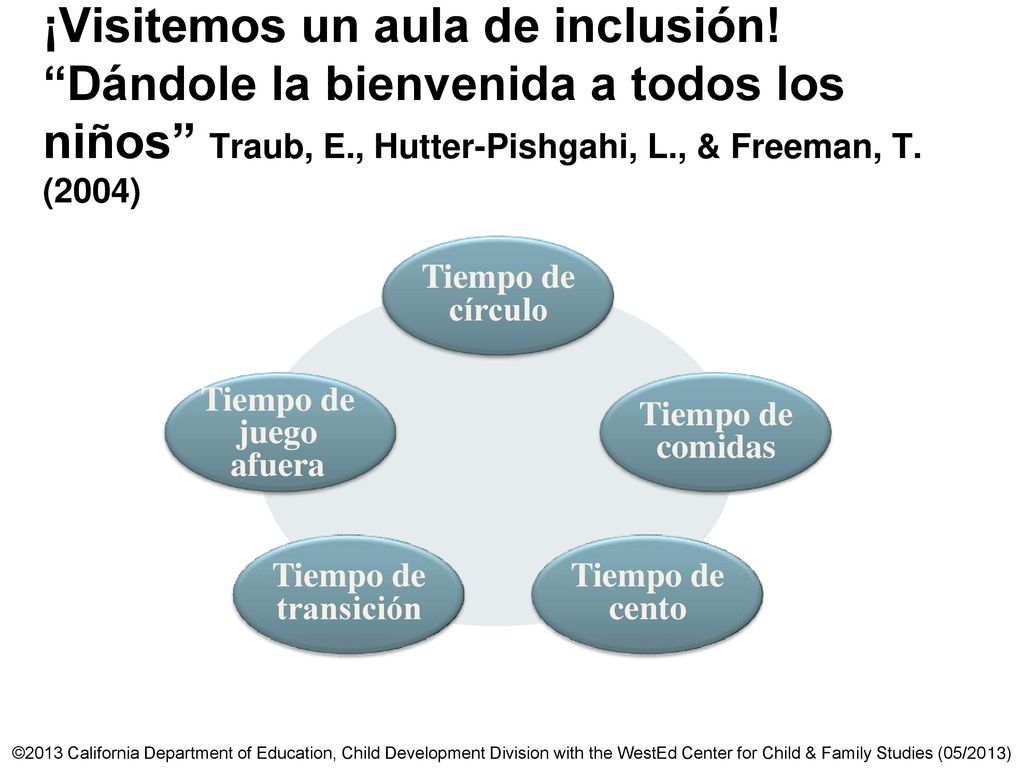 ¡Visitemos un aula de inclusión! “Dándole la bienvenida a todos los niños” Traub, E., Hutter-Pishgahi, L., & Freeman, T. (2004)

Tiempo de círculo

Tiempo de comidas

Tiempo de cento

Tiempo de transición

Tiempo de juego afuera

©2013 California Department of Education, Child Development Division with the WestEd Center for Child & Family Studies (05/2013)